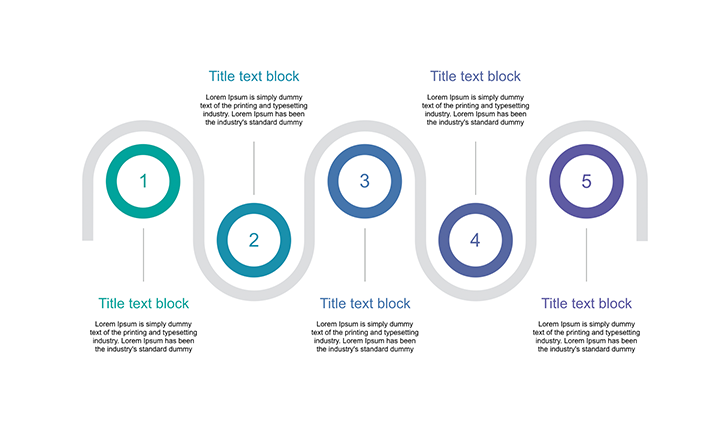 Title text block

Lorem Ipsum is simply dummy text of the printing and typesetting industry. Lorem Ipsum has been the industry's standard dummy

Title text block

Lorem Ipsum is simply dummy text of the printing and typesetting industry. Lorem Ipsum has been the industry's standard dummy

1

2

3

4

5

Title text block

Lorem Ipsum is simply dummy text of the printing and typesetting industry. Lorem Ipsum has been the industry's standard dummy

Title text block

Lorem Ipsum is simply dummy text of the printing and typesetting industry. Lorem Ipsum has been the industry's standard dummy

Title text block

Lorem Ipsum is simply dummy text of the printing and typesetting industry. Lorem Ipsum has been the industry's standard dummy